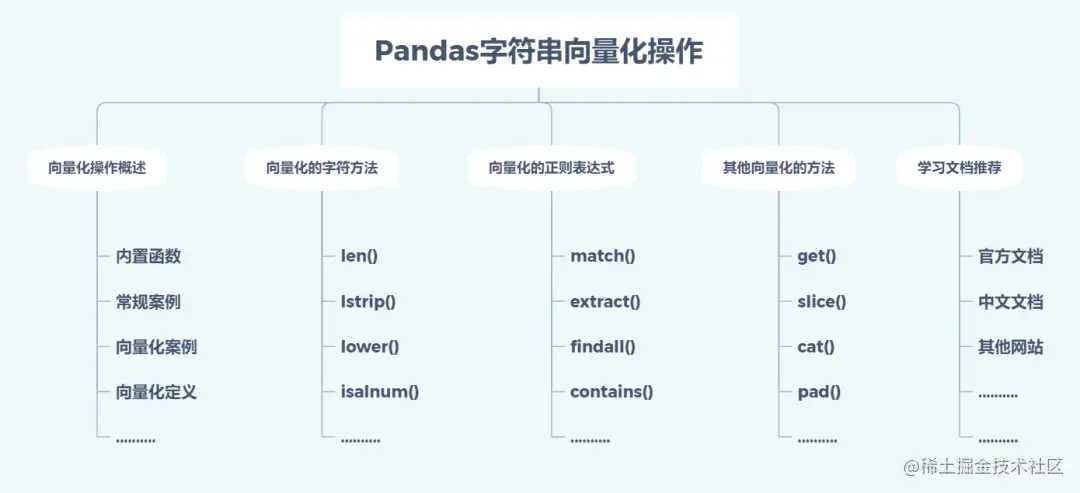 Pandas字符串向量化操作

向量化操作概述
内置函数
常规案例
向量化案例
向量化定义
..........

向量化的字符方法
len()
lstrip()
lower()
isalnum()
..........

向量化的正则表达式
match()
extract()
findall()
contains()
..........

其他向量化的方法
get()
slice()
cat()
pad()
..........

学习文档推荐
官方文档
中文文档
其他网站
..........
..........

@稀土掘金技术社区